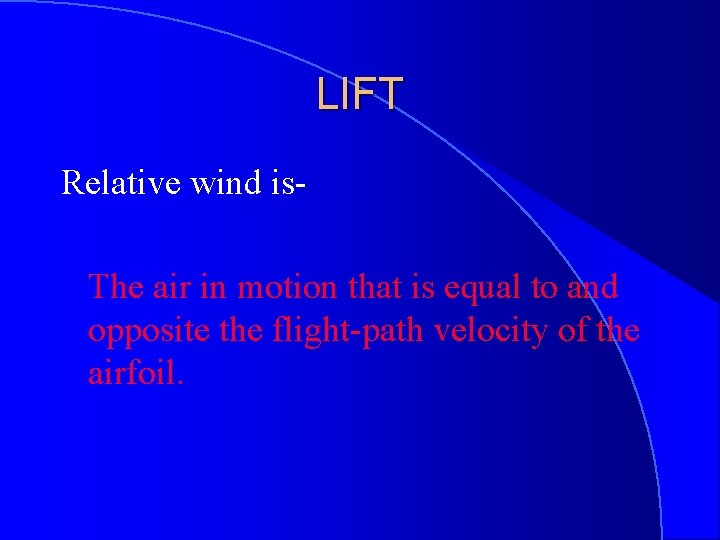 LIFT

Relative wind is-

The air in motion that is equal to and opposite the flight-path velocity of the airfoil.